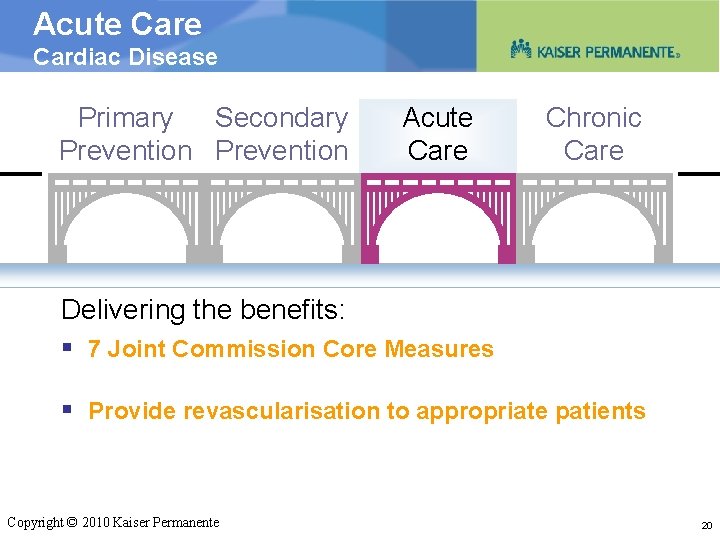 Acute Care
Cardiac Disease

KAISER PERMANENTE®

Primary Prevention

Secondary Prevention

Acute Care

Chronic Care

Delivering the benefits:

▪ 7 Joint Commission Core Measures

▪ Provide revascularisation to appropriate patients

Copyright © 2010 Kaiser Permanente

20